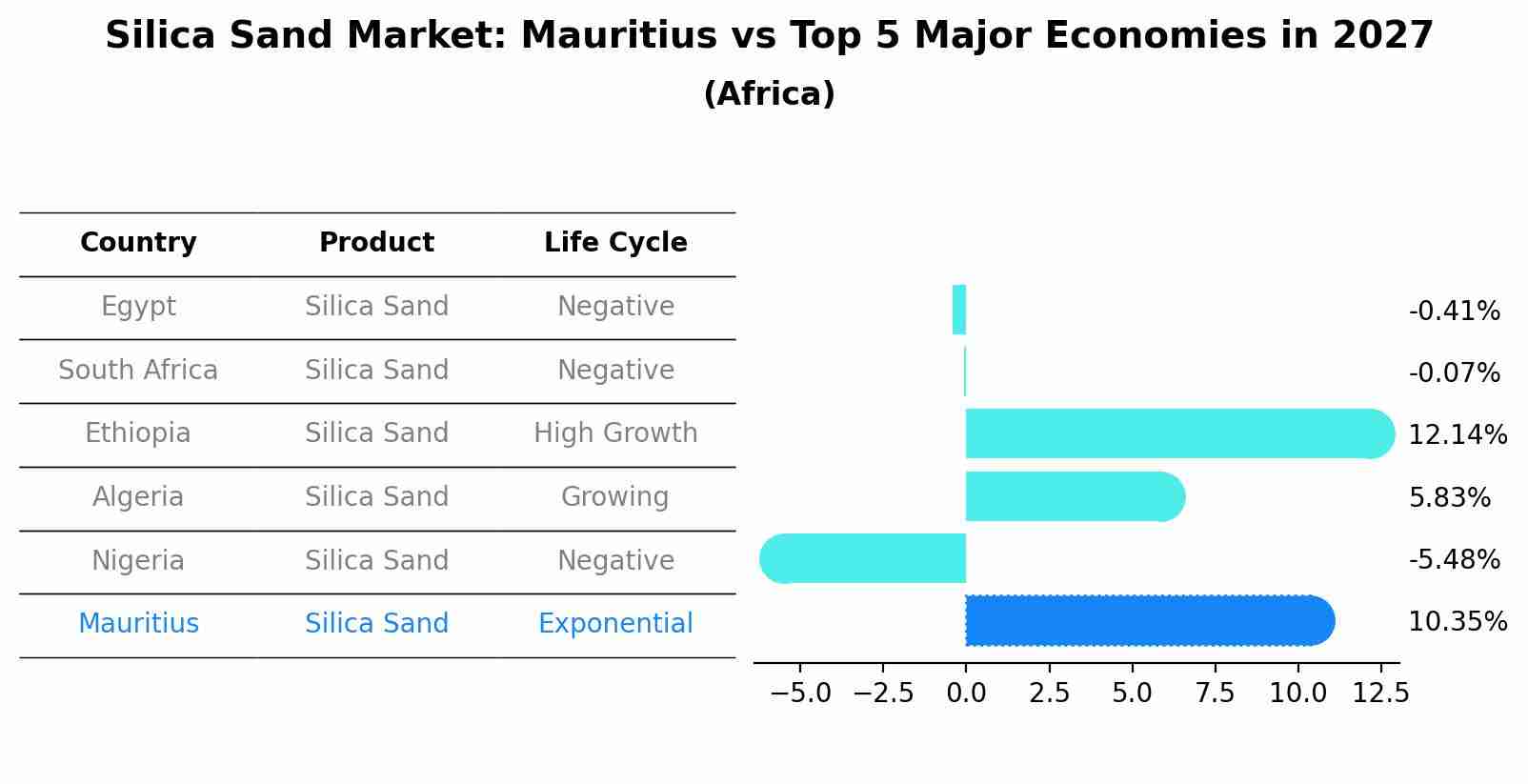 Silica Sand Market: Mauritius vs Top 5 Major Economies in 2027
(Africa)

| Country | Product | Life Cycle |
|---|---|---|
| Egypt | Silica Sand | Negative |
| South Africa | Silica Sand | Negative |
| Ethiopia | Silica Sand | High Growth |
| Algeria | Silica Sand | Growing |
| Nigeria | Silica Sand | Negative |
| Mauritius | Silica Sand | Exponential |

-0.41%
-0.07%
12.14%
5.83%
-5.48%
10.35%

−5.0 −2.5 0.0 2.5 5.0 7.5 10.0 12.5